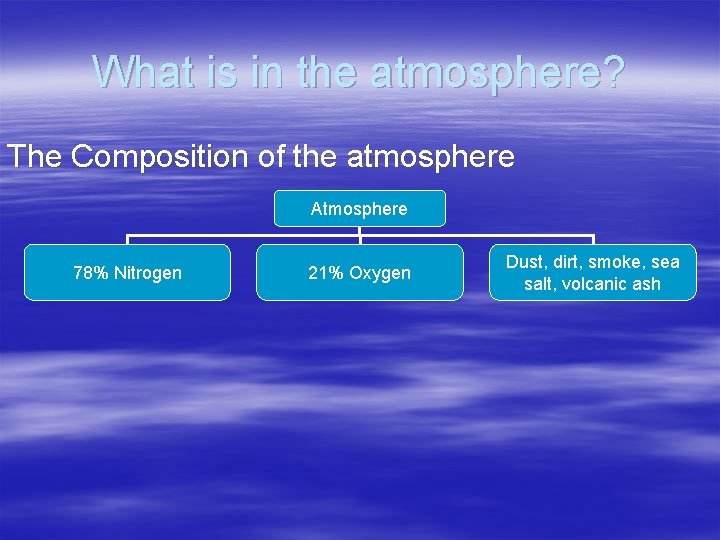 What is in the atmosphere?

The Composition of the atmosphere

Atmosphere

78% Nitrogen

21% Oxygen

Dust, dirt, smoke, sea salt, volcanic ash